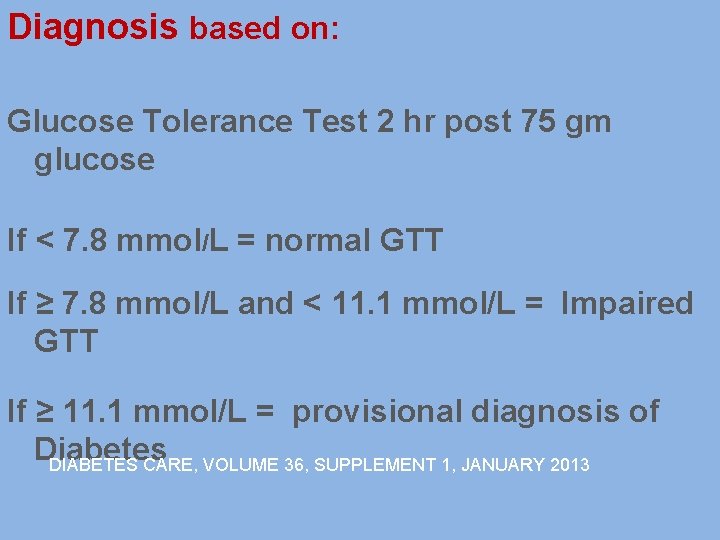 Diagnosis based on:

Glucose Tolerance Test 2 hr post 75 gm glucose

If < 7.8 mmol/L = normal GTT

If ≥ 7.8 mmol/L and < 11.1 mmol/L = Impaired GTT

If ≥ 11.1 mmol/L = provisional diagnosis of Diabetes

DIABETES CARE, VOLUME 36, SUPPLEMENT 1, JANUARY 2013